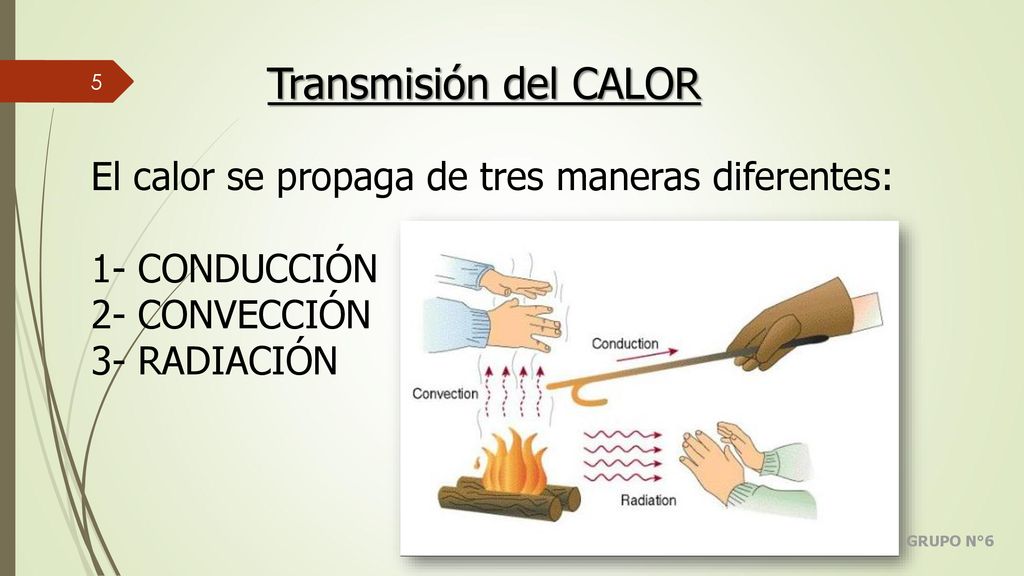 5

Transmisión del CALOR

El calor se propaga de tres maneras diferentes:

1- CONDUCCIÓN
2- CONVECCIÓN
3- RADIACIÓN

Conduction

Convection

Radiation

GRUPO N°6